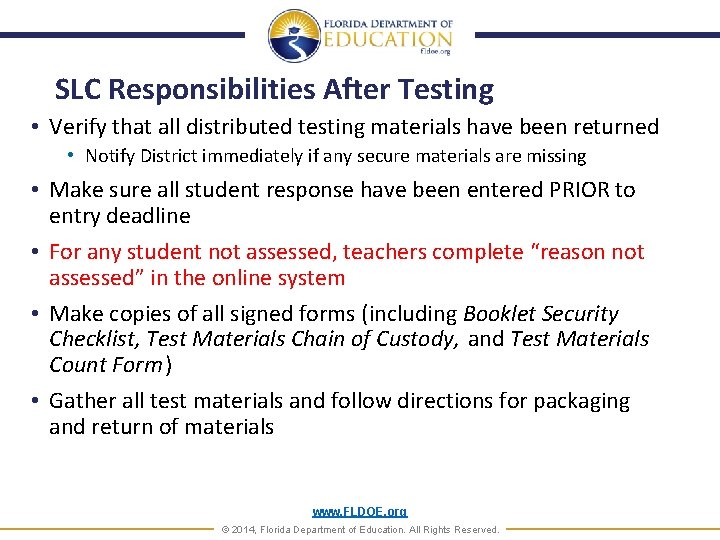 FLORIDA DEPARTMENT OF EDUCATION fldoe.org

SLC Responsibilities After Testing

• Verify that all distributed testing materials have been returned
• Notify District immediately if any secure materials are missing

• Make sure all student response have been entered PRIOR to entry deadline

• For any student not assessed, teachers complete “reason not assessed” in the online system

• Make copies of all signed forms (including Booklet Security Checklist, Test Materials Chain of Custody, and Test Materials Count Form)

• Gather all test materials and follow directions for packaging and return of materials

www.FLDOE.org
© 2014, Florida Department of Education. All Rights Reserved.